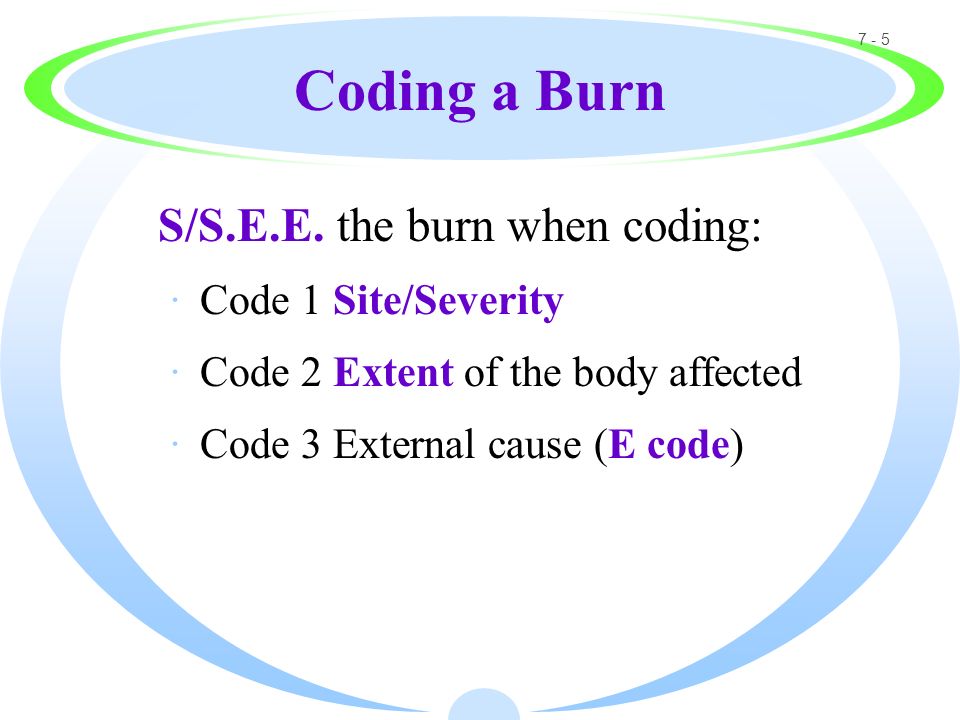 7 - 5

Coding a Burn

S/S.E.E. the burn when coding:

· Code 1 Site/Severity

· Code 2 Extent of the body affected

· Code 3 External cause (E code)